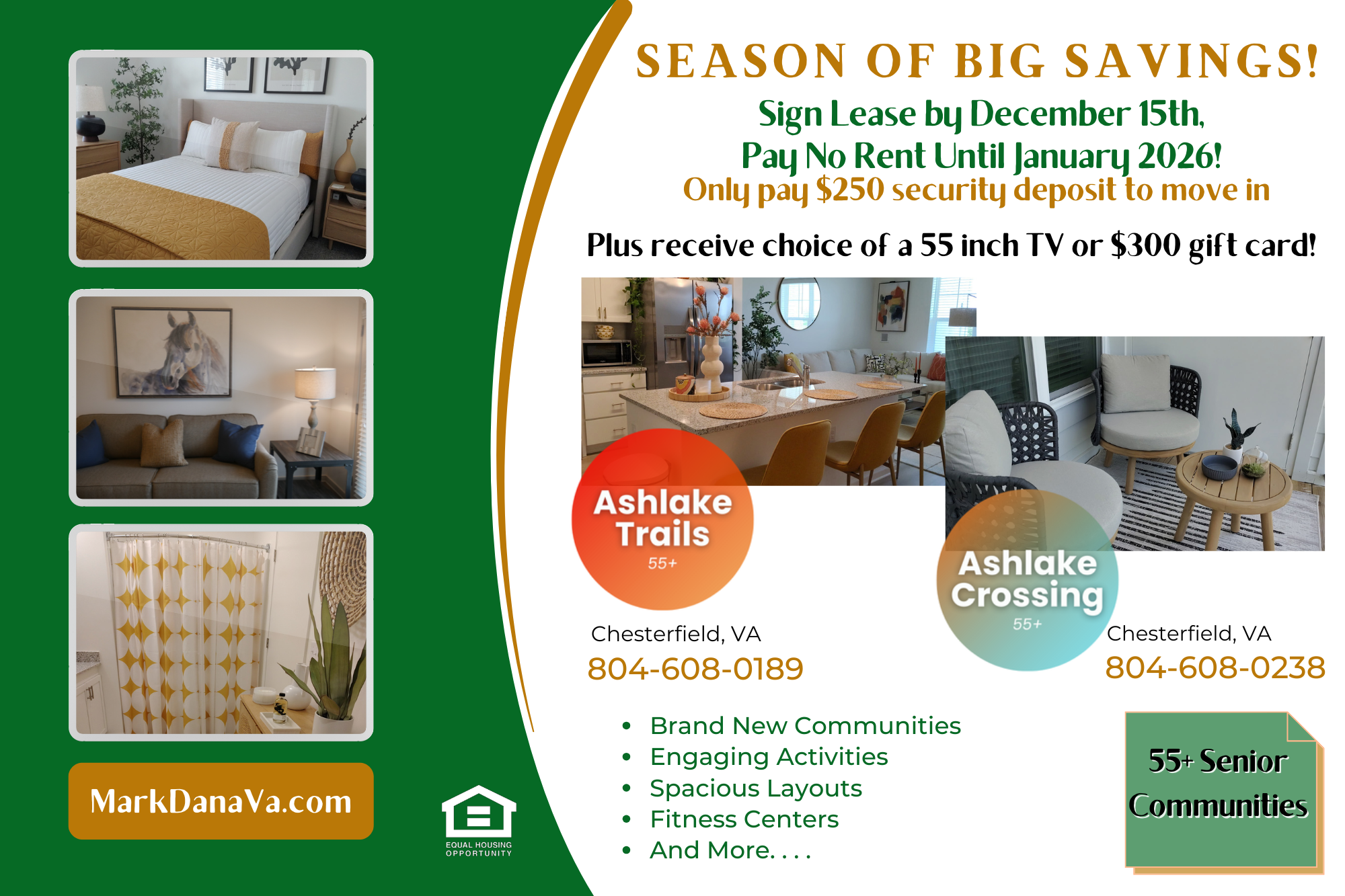 SEASON OF BIG SAVINGS!

Sign Lease by December 15th,
Pay No Rent Until January 2026!
Only pay $250 security deposit to move in

Plus receive choice of a 55 inch TV or $300 gift card!

Ashlake Trails
55+

Chesterfield, VA
804-608-0189

Ashlake Crossing
55+

Chesterfield, VA
804-608-0238

- Brand New Communities
- Engaging Activities
- Spacious Layouts
- Fitness Centers
- And More. . . .

55+ Senior Communities

MarkDanaVa.com

EQUAL HOUSING OPPORTUNITY